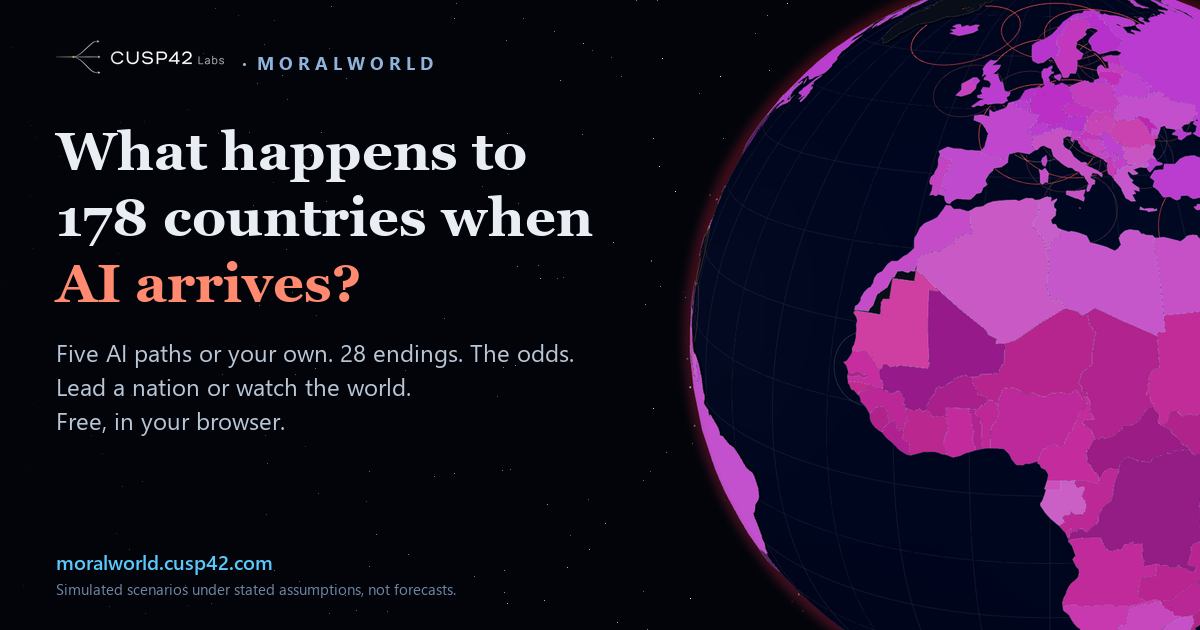 CUSP42 Labs · MORALWORLD

What happens to 178 countries when AI arrives?

Five AI paths or your own. 28 endings. The odds.
Lead a nation or watch the world.
Free, in your browser.

moralworld.cusp42.com
Simulated scenarios under stated assumptions, not forecasts.